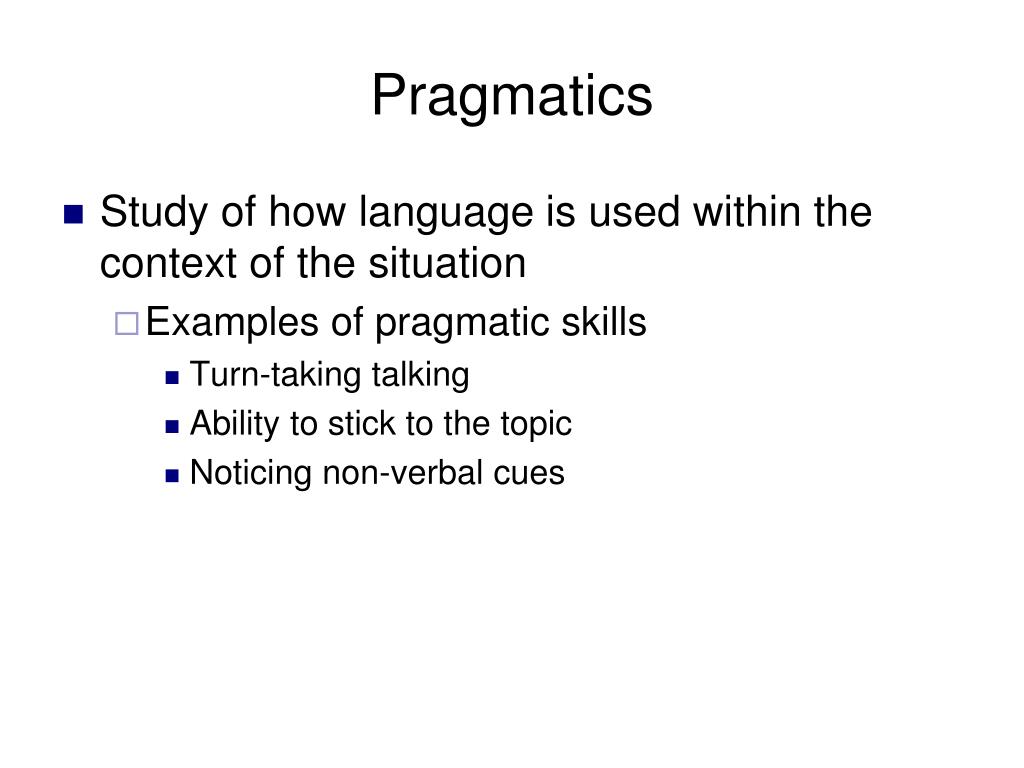 Pragmatics

Study of how language is used within the context of the situation

Examples of pragmatic skills

Turn-taking talking

Ability to stick to the topic

Noticing non-verbal cues